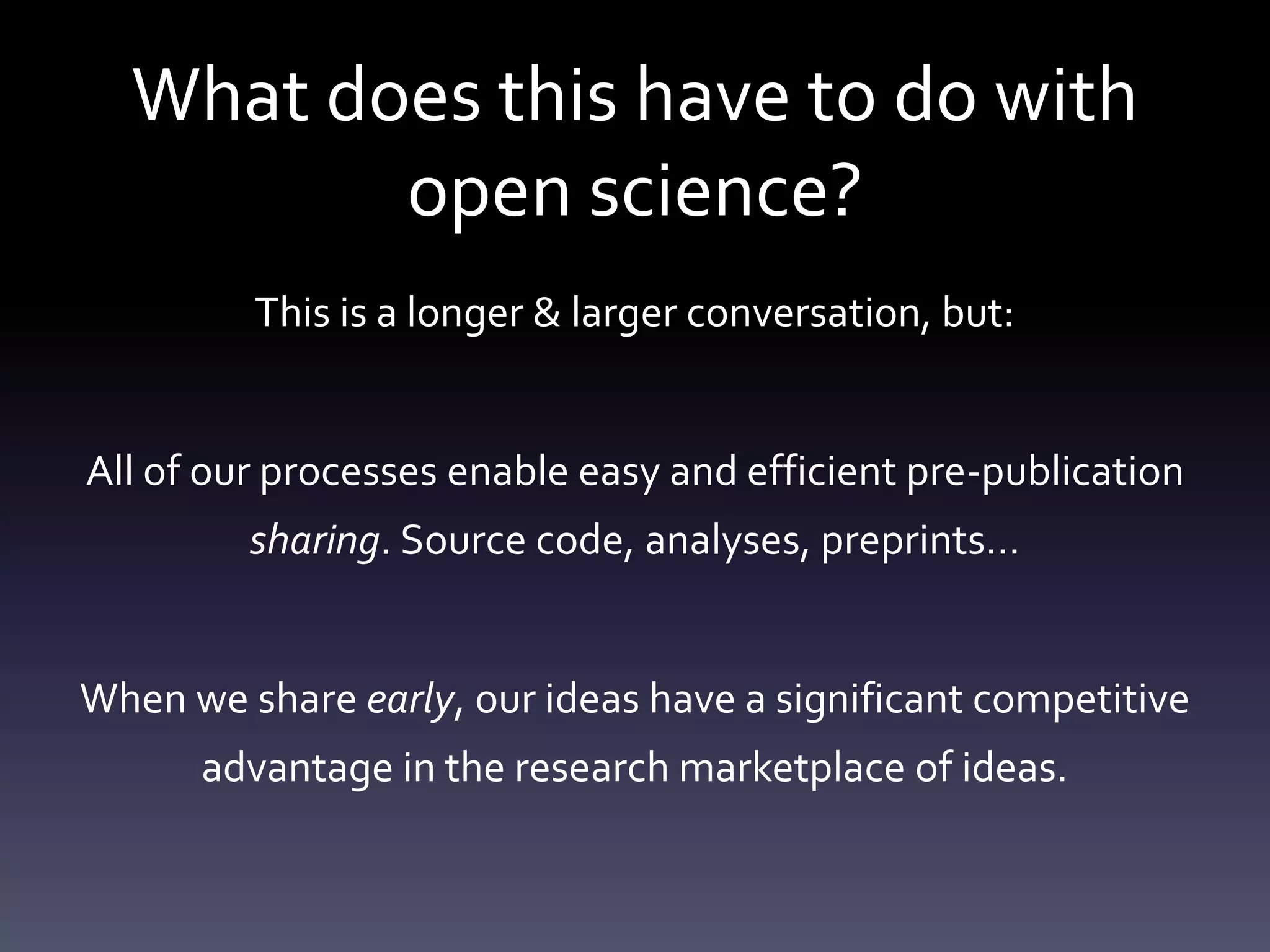 What does this have to do with open science?

This is a longer & larger conversation, but:

All of our processes enable easy and efficient pre-publication sharing. Source code, analyses, preprints…

When we share early, our ideas have a significant competitive advantage in the research marketplace of ideas.